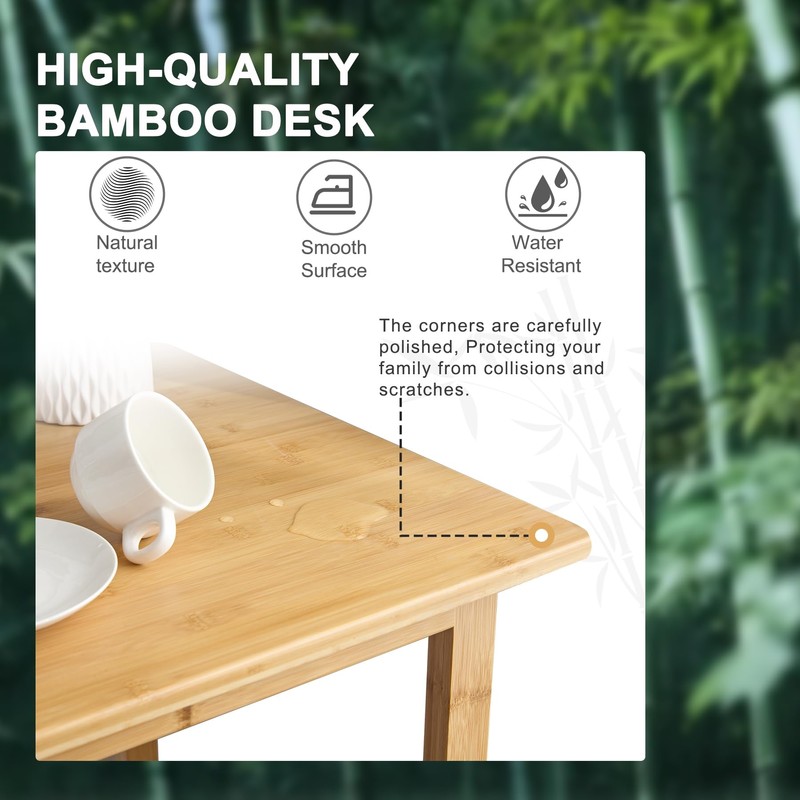 HIGH-QUALITY BAMBOO DESK

Natural texture

Smooth Surface

Water Resistant

The corners are carefully polished, Protecting your family from collisions and scratches.